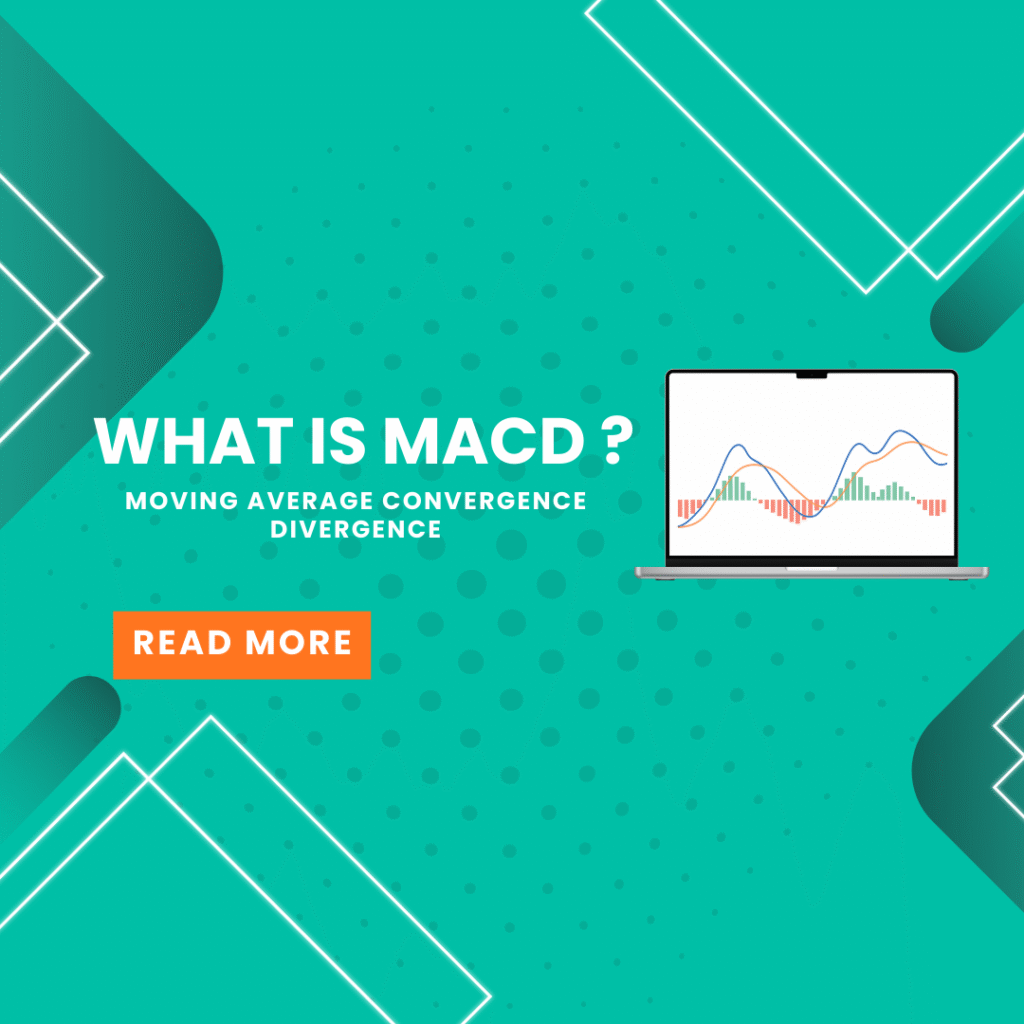 WHAT IS MACD ?

MOVING AVERAGE CONVERGENCE DIVERGENCE

READ MORE